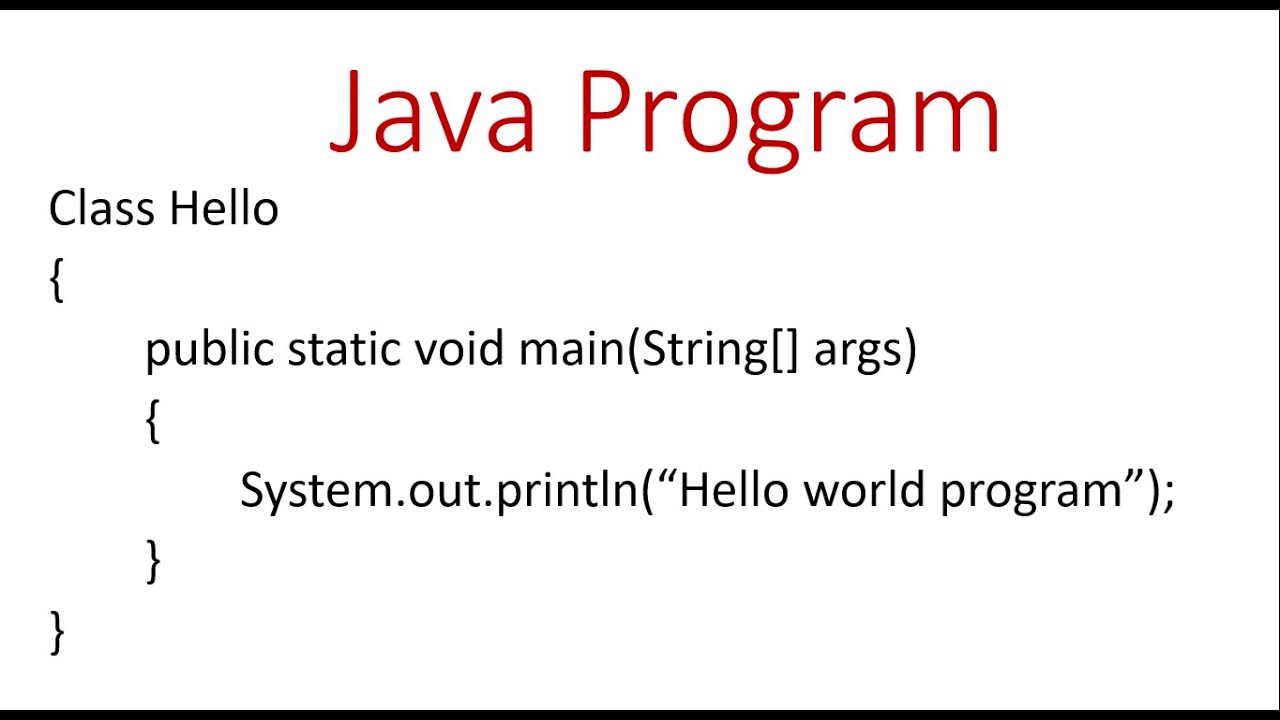 Java Program

Class Hello
{
public static void main(String[] args)
{
System.out.println(“Hello world program”);
}
}